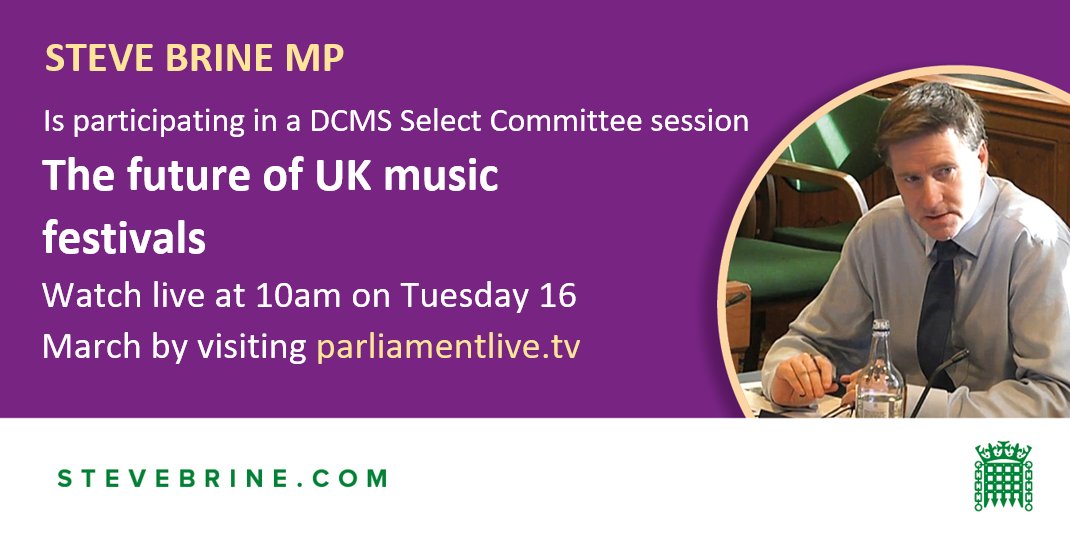 STEVE BRINE MP

Is participating in a DCMS Select Committee session

The future of UK music festivals

Watch live at 10am on Tuesday 16 March by visiting parliamentlive.tv

STEVEBRINE.COM